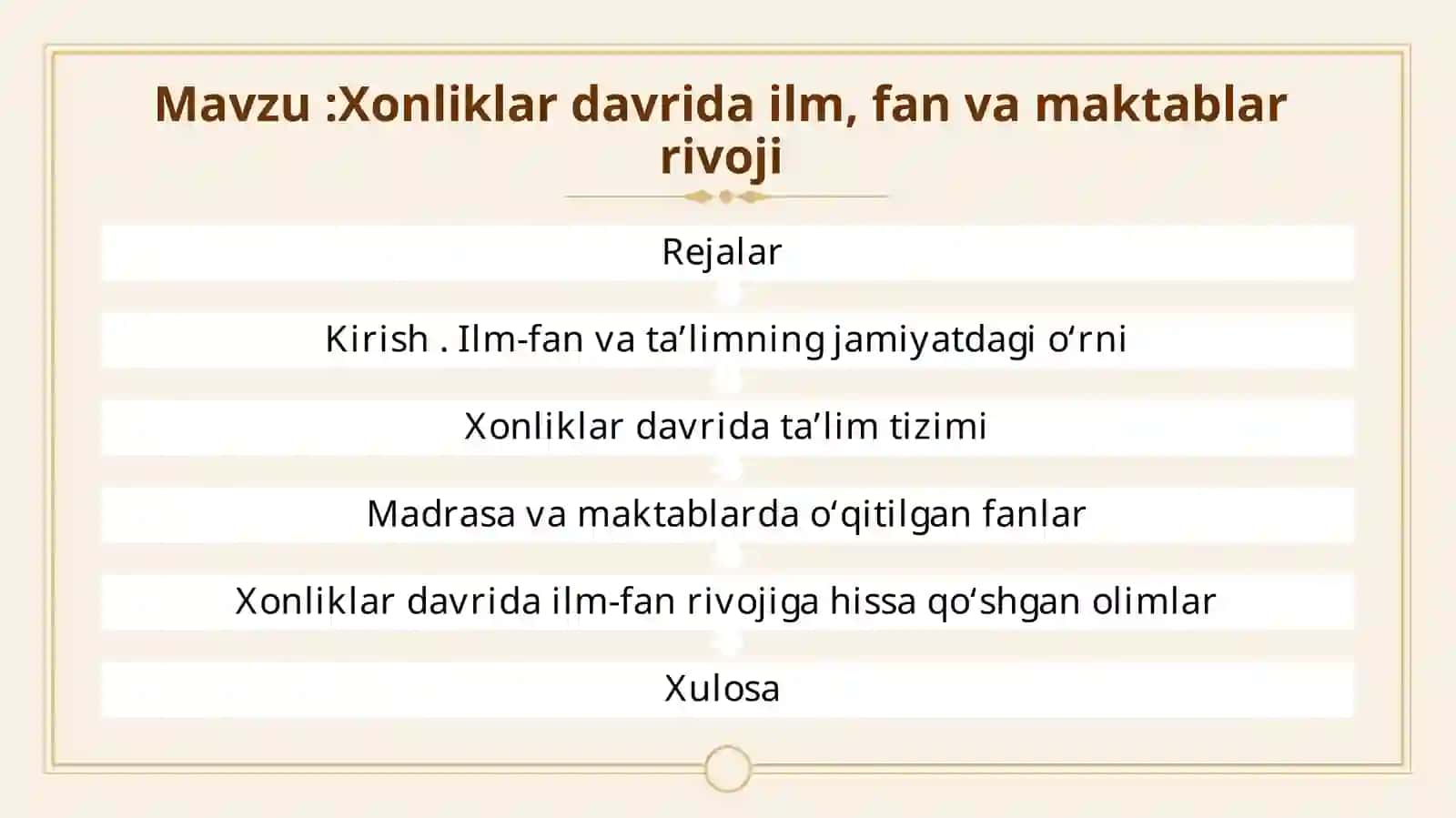 Mavzu :Xonliklar davrida ilm, fan va maktablar rivoji

Rejalar

Kirish . Ilm-fan va ta’limning jamiyatdagi o‘rni

Xonliklar davrida ta’lim tizimi

Madrasa va maktablarda o‘qitilgan fanlar

Xonliklar davrida ilm-fan rivojiga hissa qo‘shgan olimlar

Xulosa